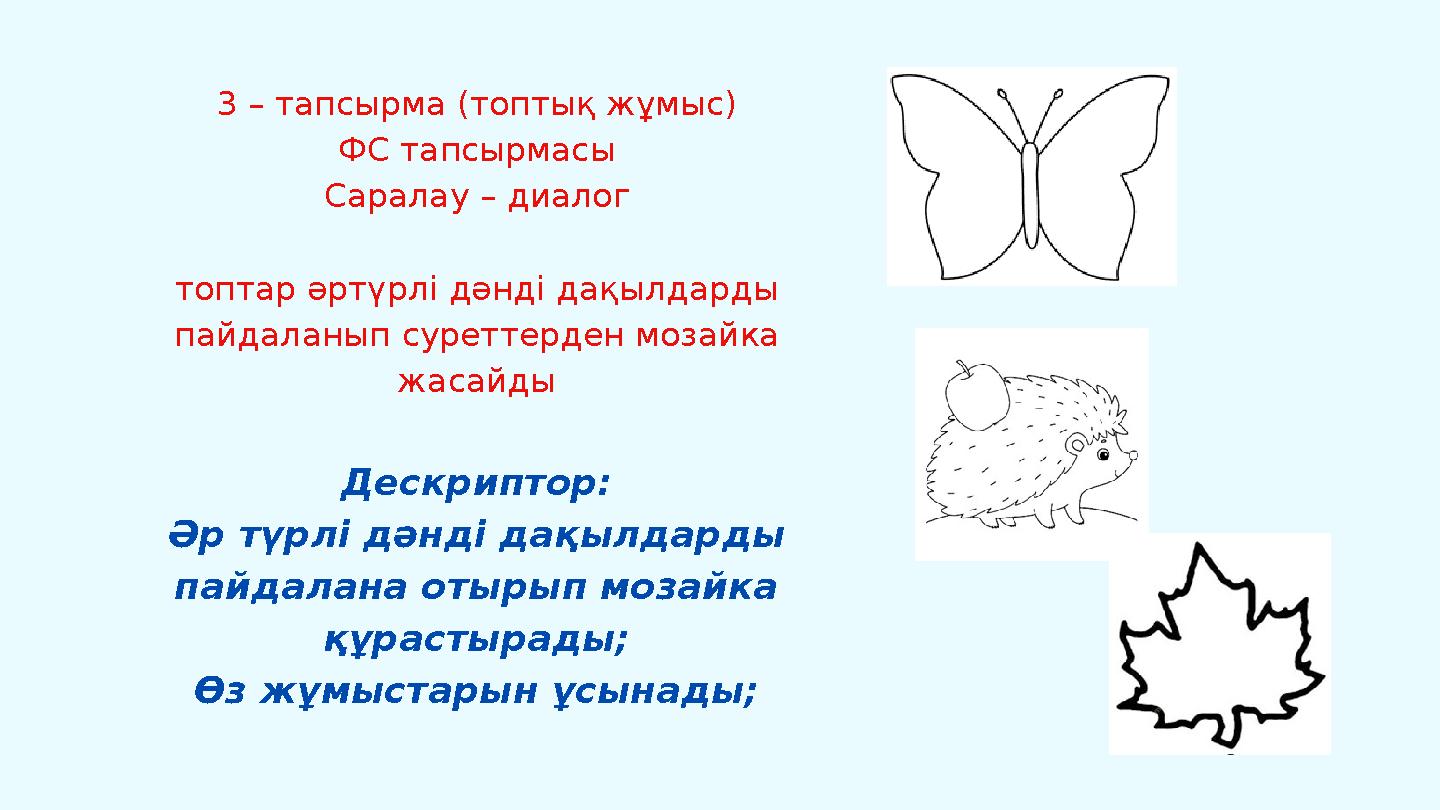 3 – тапсырма (топтық жұмыс)
ФС тапсырмасы
Саралау – диалог

топтар әртүрлі дәнді дақылдарды пайдаланып суреттерден мозайка жасайды

Дескриптор:
Әр түрлі дәнді дақылдарды пайдалана отырып мозайка құрастырады;
Өз жұмыстарын ұсынады;